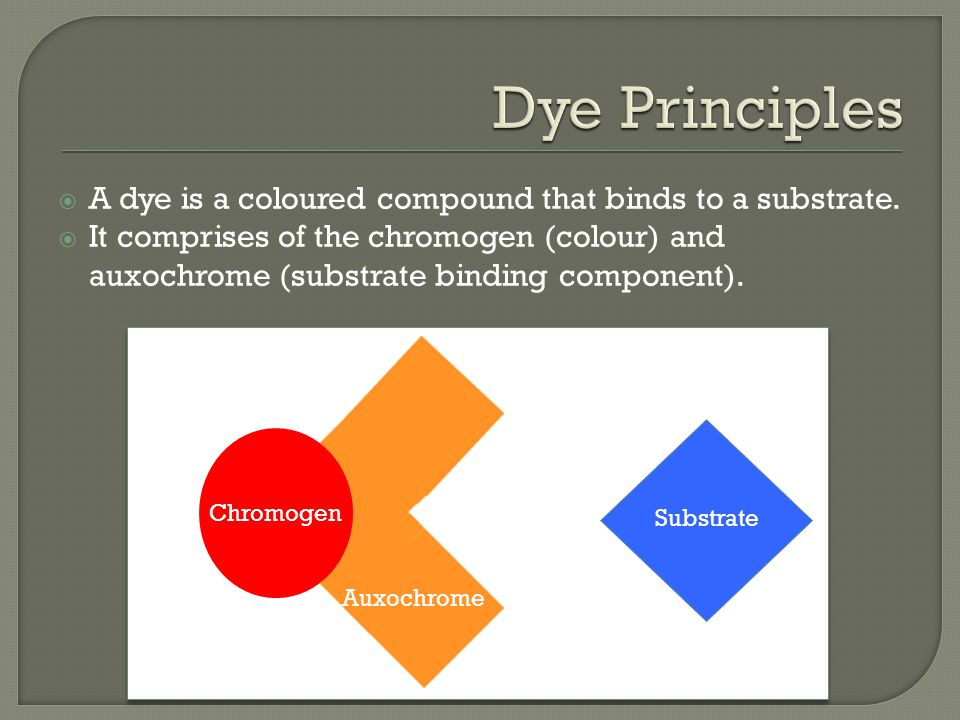 Dye Principles

A dye is a coloured compound that binds to a substrate.

It comprises of the chromogen (colour) and auxochrome (substrate binding component).

Chromogen

Auxochrome

Substrate